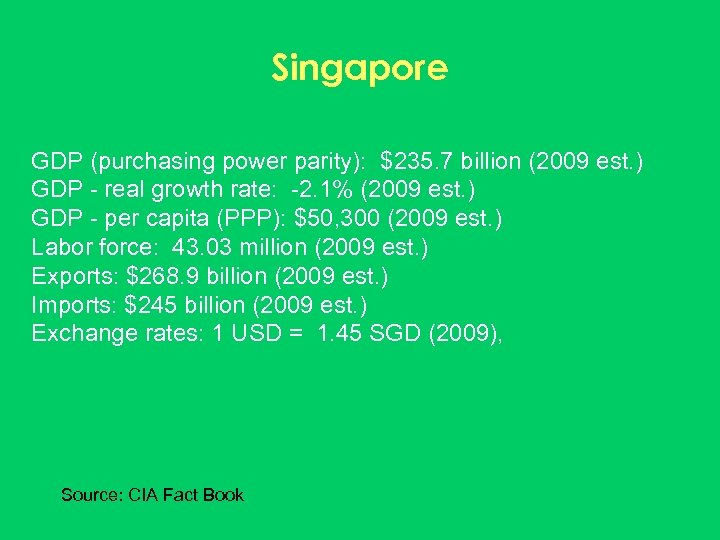 Singapore

GDP (purchasing power parity): \$235.7 billion (2009 est.)
GDP - real growth rate: -2.1% (2009 est.)
GDP - per capita (PPP): \$50,300 (2009 est.)
Labor force: 43.03 million (2009 est.)
Exports: \$268.9 billion (2009 est.)
Imports: \$245 billion (2009 est.)
Exchange rates: 1 USD = 1.45 SGD (2009),

Source: CIA Fact Book